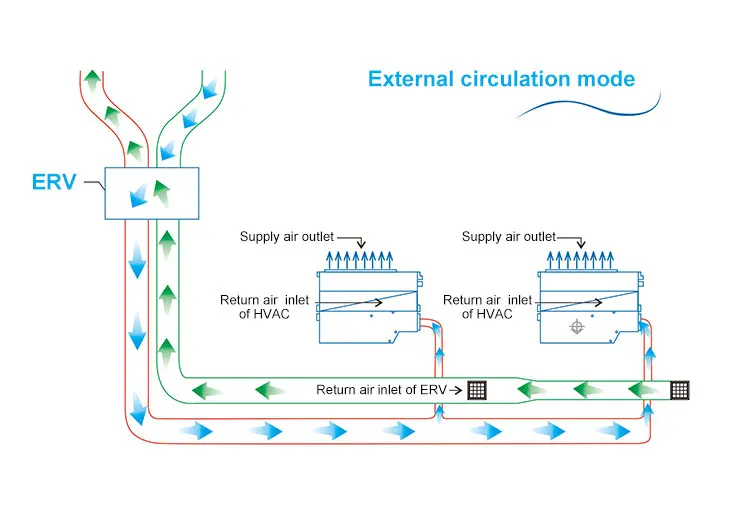 External circulation mode

ERV

Supply air outlet

Return air inlet of HVAC

Supply air outlet

Return air inlet of HVAC

Return air inlet of ERV